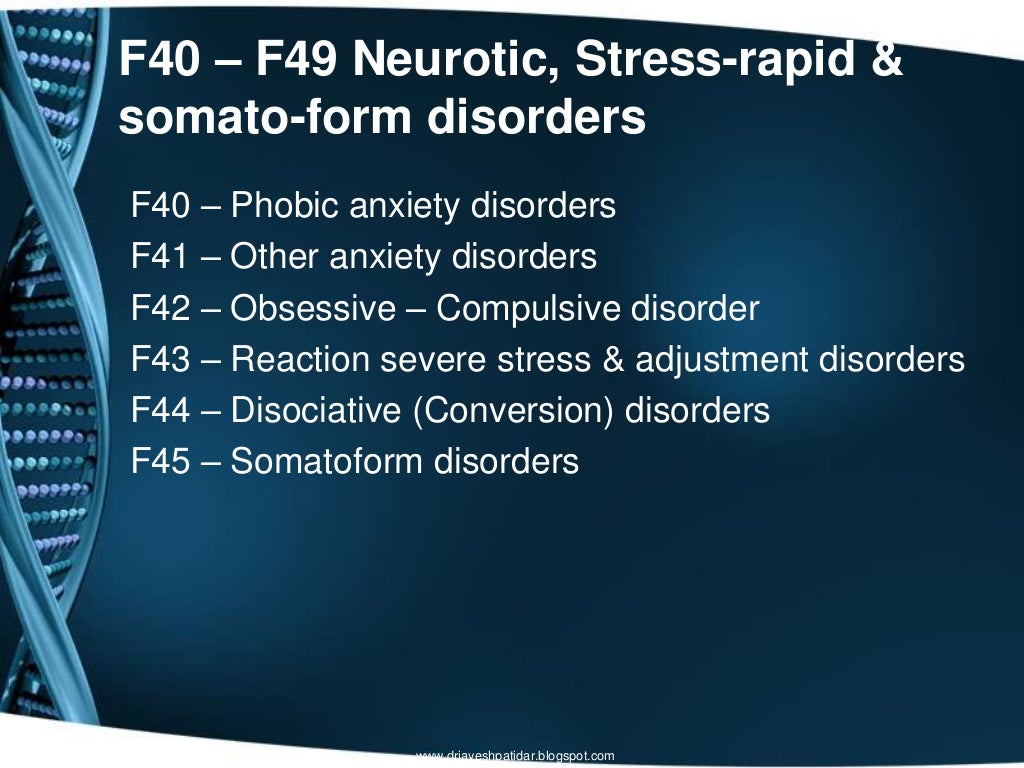 F40 – F49 Neurotic, Stress-rapid & somato-form disorders

F40 – Phobic anxiety disorders
F41 – Other anxiety disorders
F42 – Obsessive – Compulsive disorder
F43 – Reaction severe stress & adjustment disorders
F44 – Disociative (Conversion) disorders
F45 – Somatoform disorders

www.drjayeshpatidar.blogspot.com